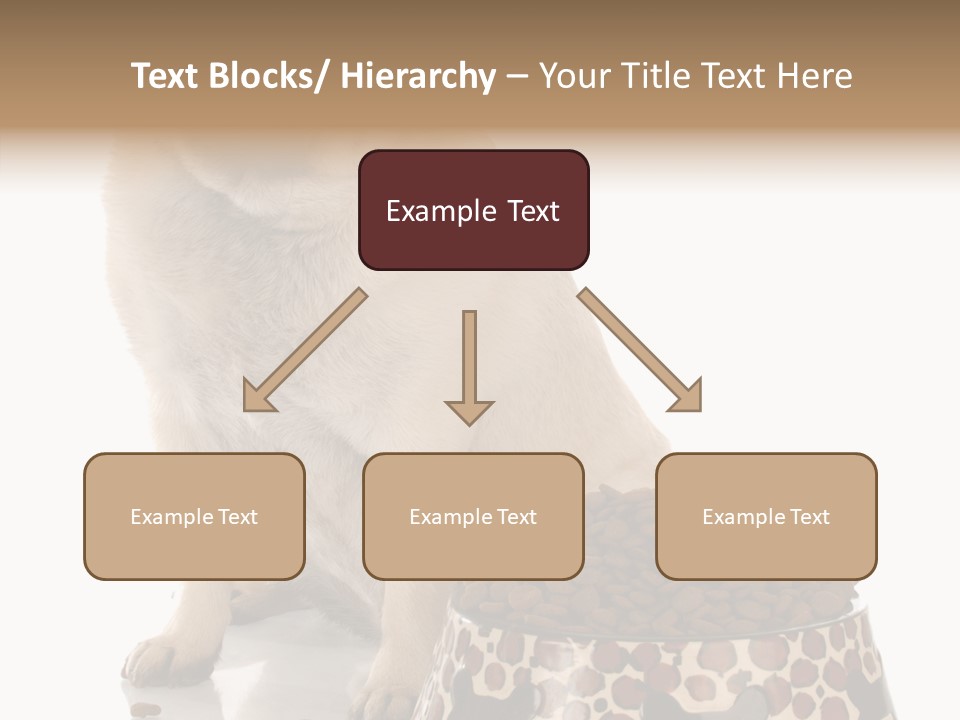 Text Blocks/ Hierarchy – Your Title Text Here

Example Text

Example Text

Example Text

Example Text